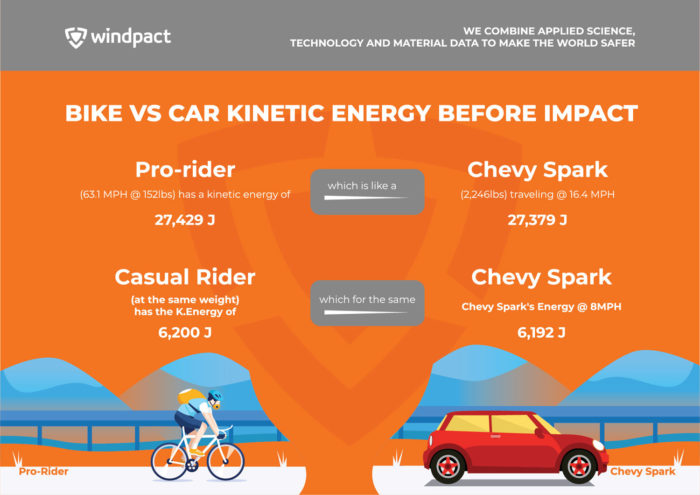 windpact

WE COMBINE APPLIED SCIENCE, TECHNOLOGY AND MATERIAL DATA TO MAKE THE WORLD SAFER

BIKE VS CAR KINETIC ENERGY BEFORE IMPACT

Pro-rider

(63.1 MPH @ 152lbs) has a kinetic energy of

27,429 J

which is like a

Chevy Spark

(2,246lbs) traveling @ 16.4 MPH

27,379 J

Casual Rider

(at the same weight) has the K.Energy of

6,200 J

which for the same

Chevy Spark

Chevy Spark's Energy @ 8MPH

6,192 J

Pro-Rider

Chevy Spark